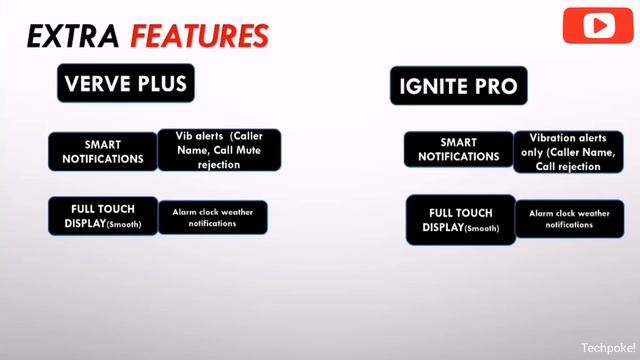 EXTRA FEATURES

VERVE PLUS

SMART NOTIFICATIONS

Vib alerts (Caller Name, Call Mute rejection

FULL TOUCH DISPLAY(Smooth)

Alarm clock weather notifications

IGNITE PRO

SMART NOTIFICATIONS

Vibration alerts only (Caller Name, Call rejection

FULL TOUCH DISPLAY(Smooth)

Alarm clock weather notifications

Techpoke!